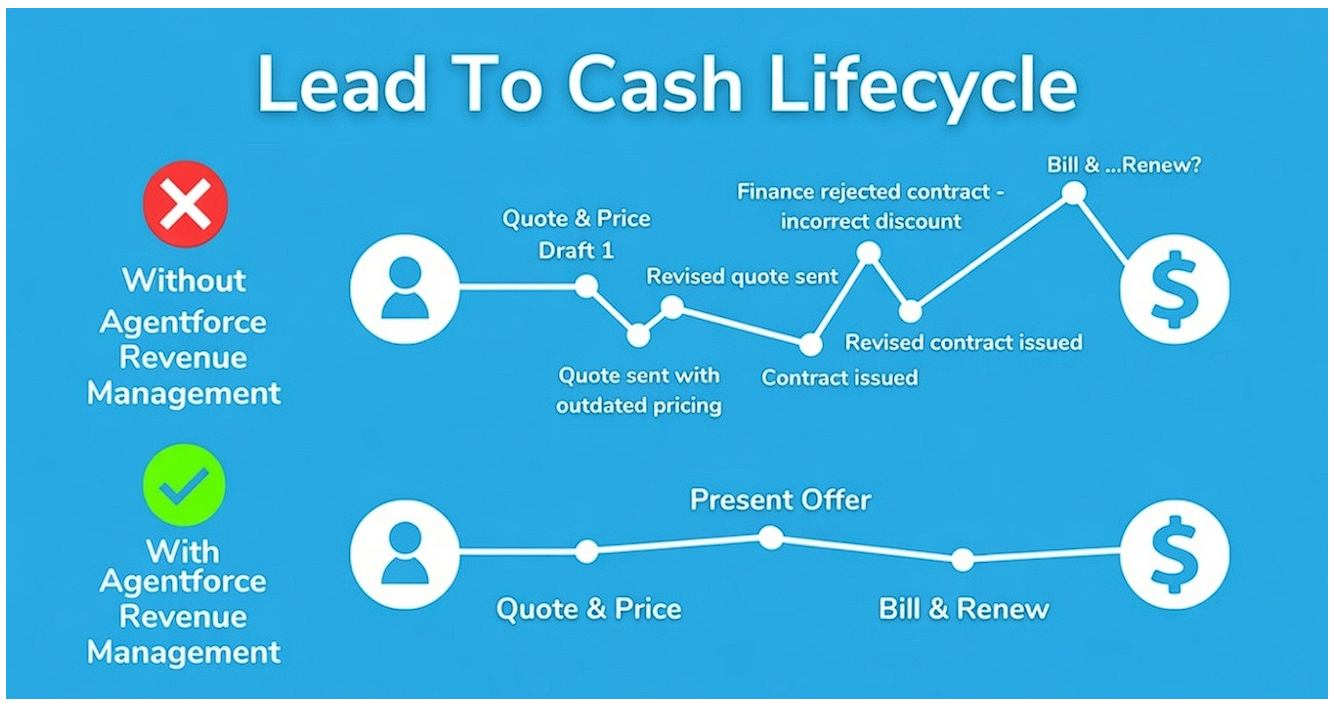 Lead To Cash Lifecycle

Without Agentforce Revenue Management

Quote & Price Draft 1

Quote sent with outdated pricing

Revised quote sent

Contract issued

Finance rejected contract - incorrect discount

Revised contract issued

Bill & ...Renew?

$

With Agentforce Revenue Management

Quote & Price

Present Offer

Bill & Renew

$